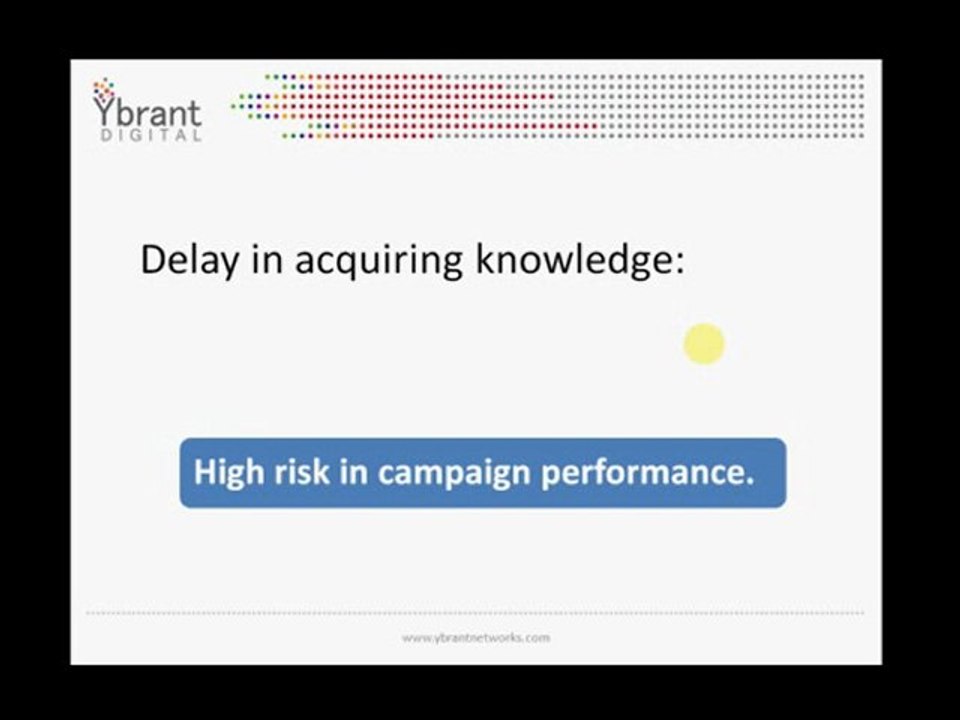 Ybrant
DIGITAL

Delay in acquiring knowledge:

High risk in campaign performance.

www.ybrantnetworks.com